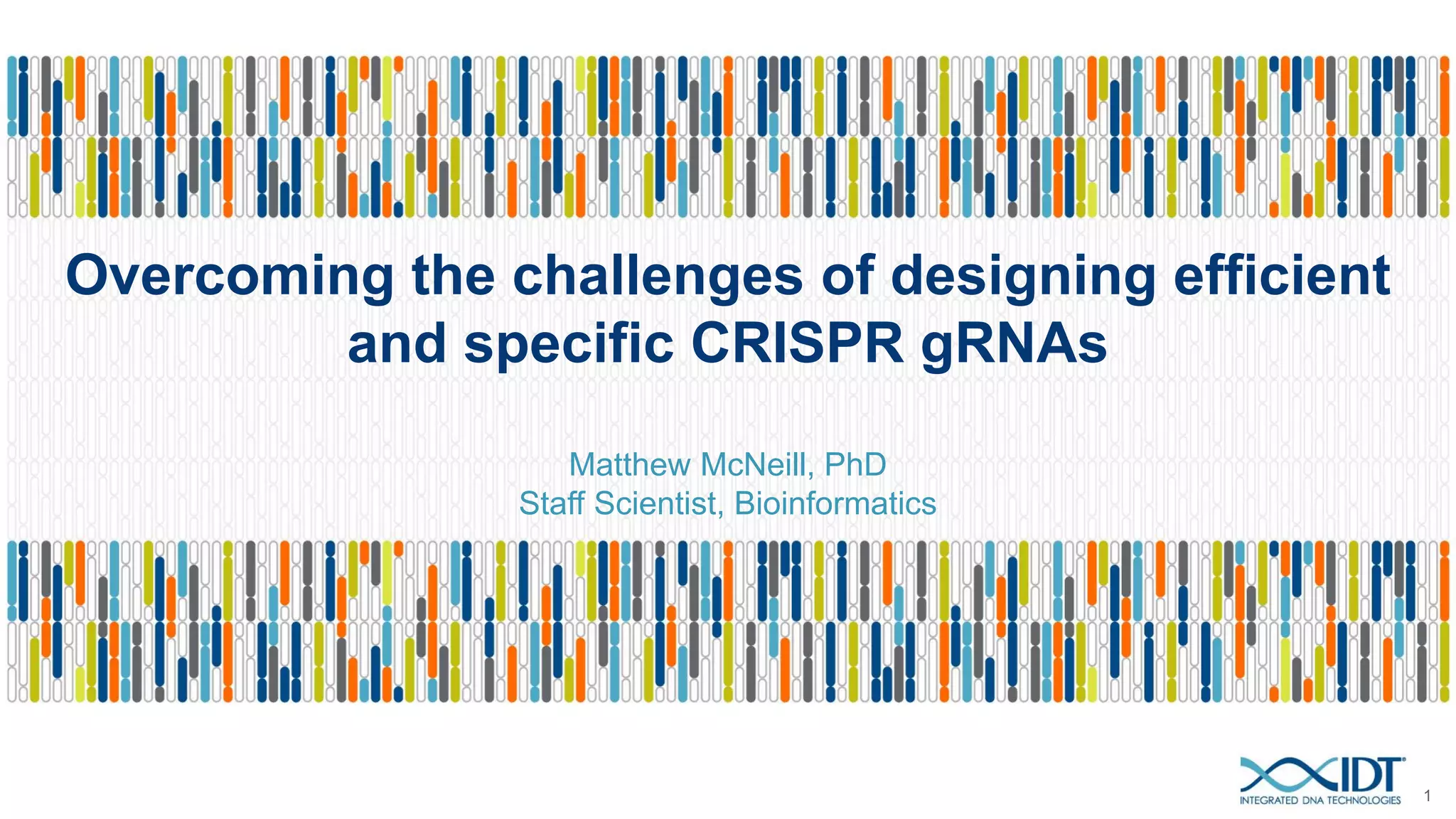 Overcoming the challenges of designing efficient and specific CRISPR gRNAs

Matthew McNeill, PhD
Staff Scientist, Bioinformatics

IDT
INTEGRATED DNA TECHNOLOGIES

1